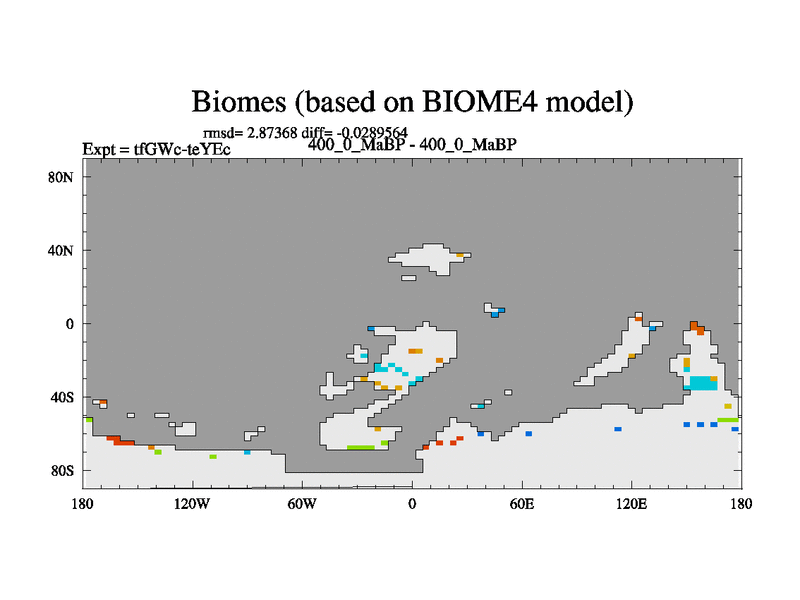 Biomes (based on BIOME4 model)

rmsd= 2.87368 diff= -0.0289564

Expt = tfGWc-teYEc

400_0_MaBP - 400_0_MaBP

80N

40N

0

40S

80S

180

120W

60W

0

60E

120E

180